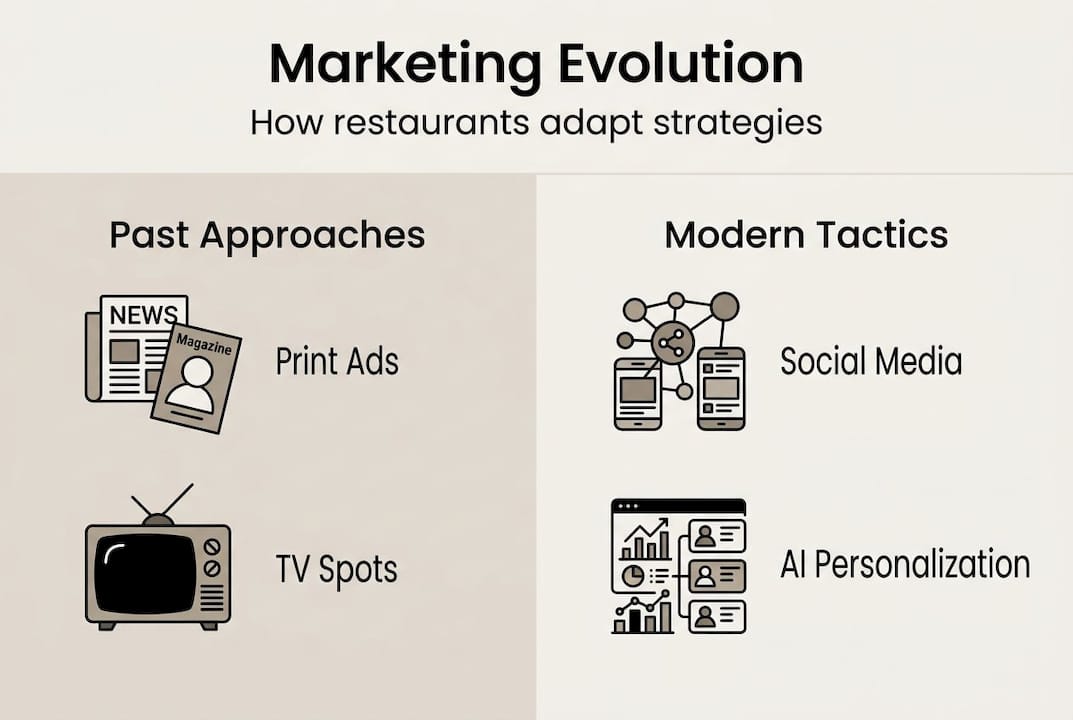 Marketing Evolution

How restaurants adapt strategies

Past Approaches

NEWS

Magazine

Print Ads

TV Spots

Modern Tactics

Social Media

AI Personalization